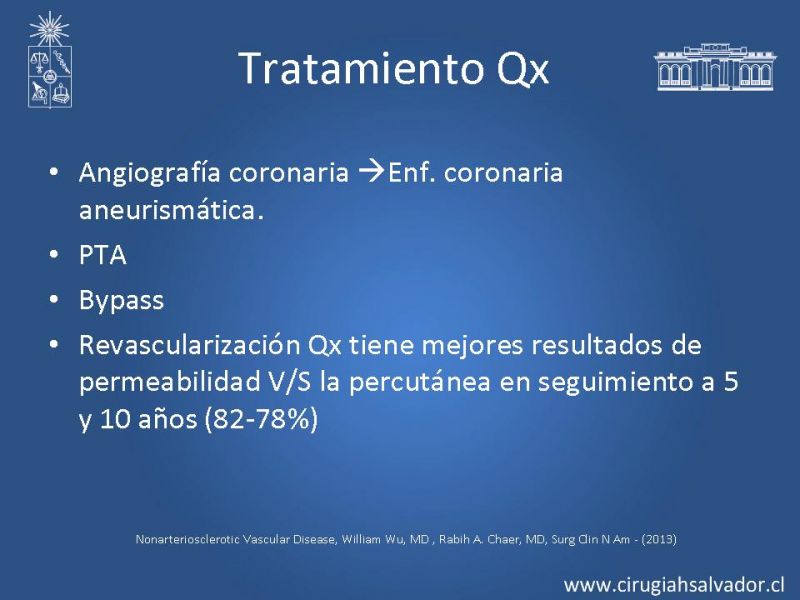 Tratamiento Qx

• Angiografía coronaria →Enf. coronaria aneurismática.
• PTA
• Bypass
• Revascularización Qx tiene mejores resultados de permeabilidad V/S la percutánea en seguimiento a 5 y 10 años (82-78%)

Nonarteriosclerotic Vascular Disease, William Wu, MD , Rabih A. Chaer, MD, Surg Clin N Am - (2013)

www.cirugiahsalvador.cl